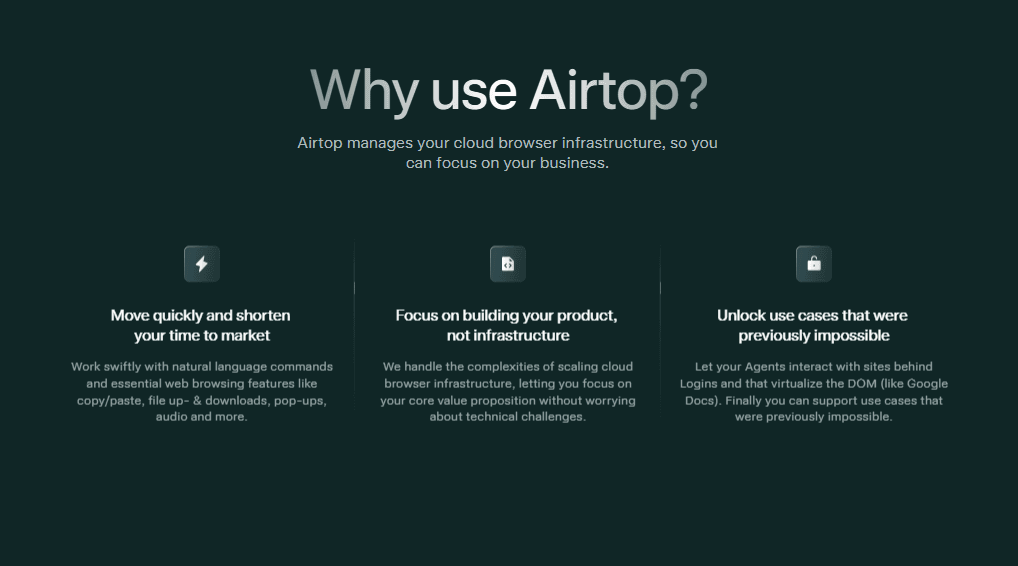 Why use Airtop?

Airtop manages your cloud browser infrastructure, so you can focus on your business.

Move quickly and shorten your time to market

Work swiftly with natural language commands and essential web browsing features like copy/paste, file up- & downloads, pop-ups, audio and more.

Focus on building your product, not infrastructure

We handle the complexities of scaling cloud browser infrastructure, letting you focus on your core value proposition without worrying about technical challenges.

Unlock use cases that were previously impossible

Let your Agents interact with sites behind Logins and that virtualize the DOM (like Google Docs). Finally you can support use cases that were previously impossible.